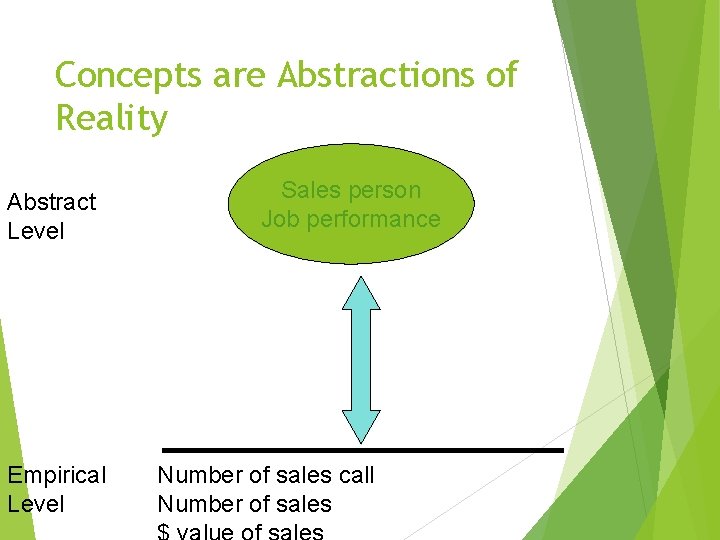 Concepts are Abstractions of Reality

Abstract Level

Sales person Job performance

Empirical Level

Number of sales call
Number of sales
\$ value of sales